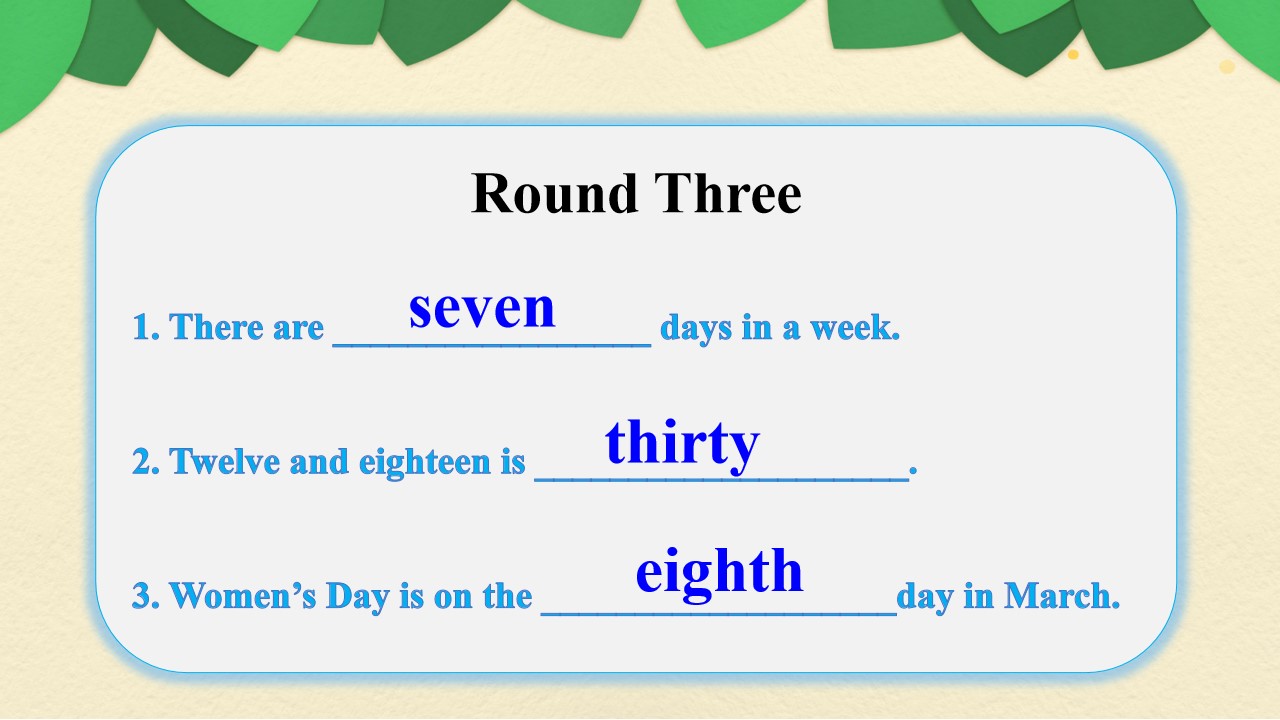 Round Three

1. There are seven days in a week.

2. Twelve and eighteen is thirty.

3. Women's Day is on the eighth day in March.